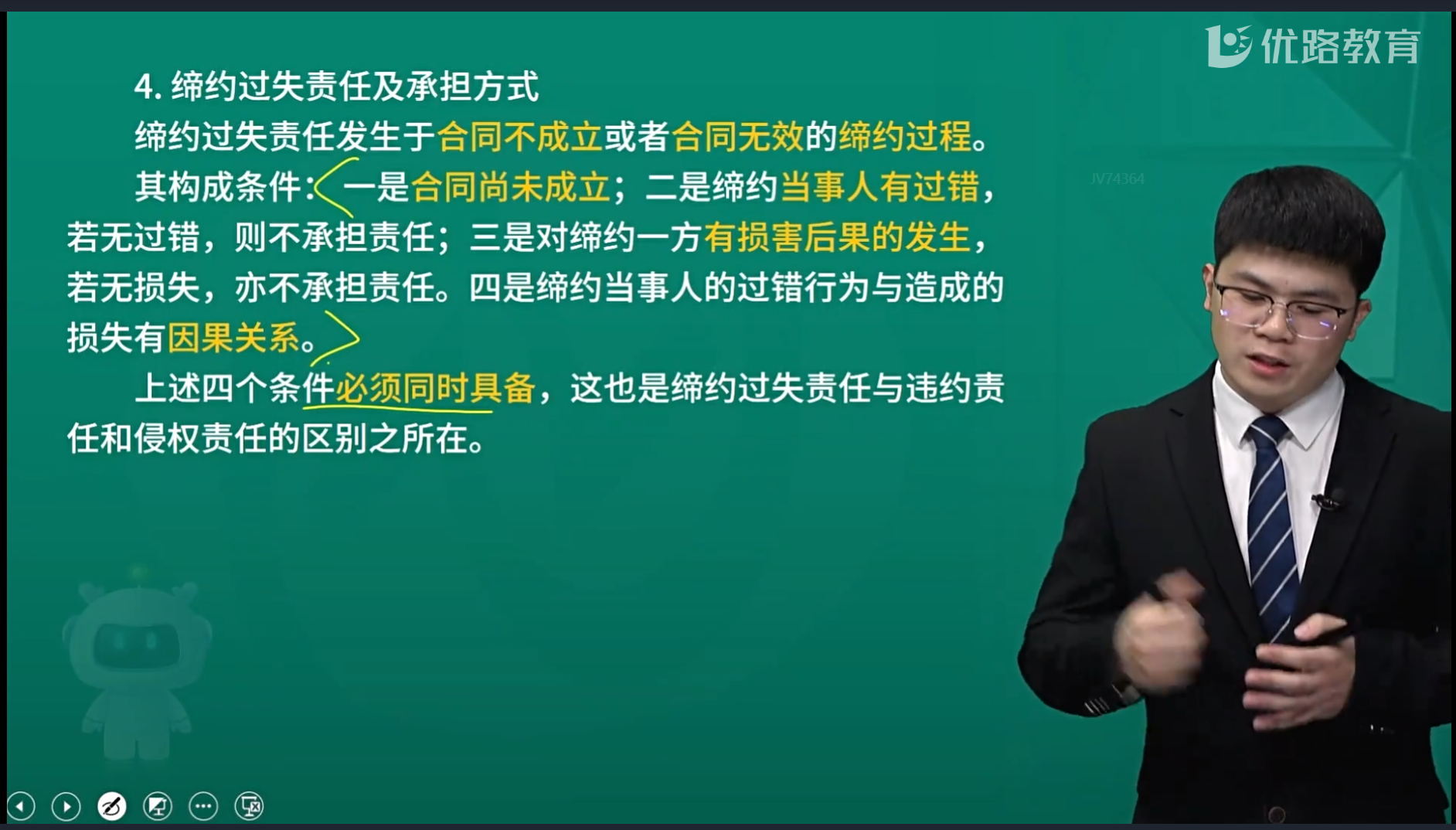 优路教育

4. 缔约过失责任及承担方式

缔约过失责任发生于合同不成立或者合同无效的缔约过程。

其构成条件：一是合同尚未成立；二是缔约当事人有过错，若无过错，则不承担责任；三是对缔约一方有损害后果的发生，若无损失，亦不承担责任。四是缔约当事人的过错行为与造成的损失有因果关系。

上述四个条件必须同时具备，这也是缔约过失责任与违约责任和侵权责任的区别之所在。

JV74364